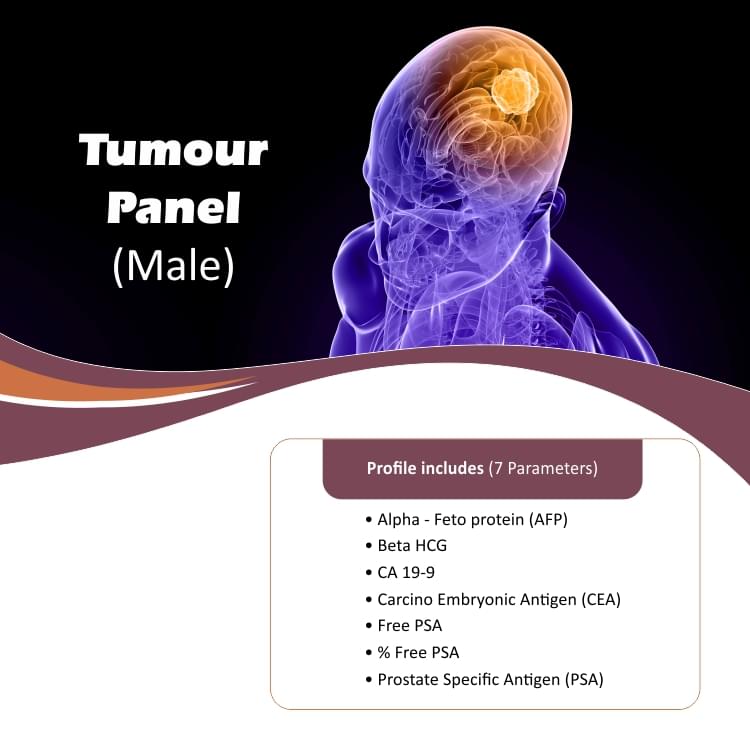 Tumour Panel (Male)

Profile includes (7 Parameters)

• Alpha - Feto protein (AFP)
• Beta HCG
• CA 19-9
• Carcino Embryonic Antigen (CEA)
• Free PSA
• % Free PSA
• Prostate Specific Antigen (PSA)